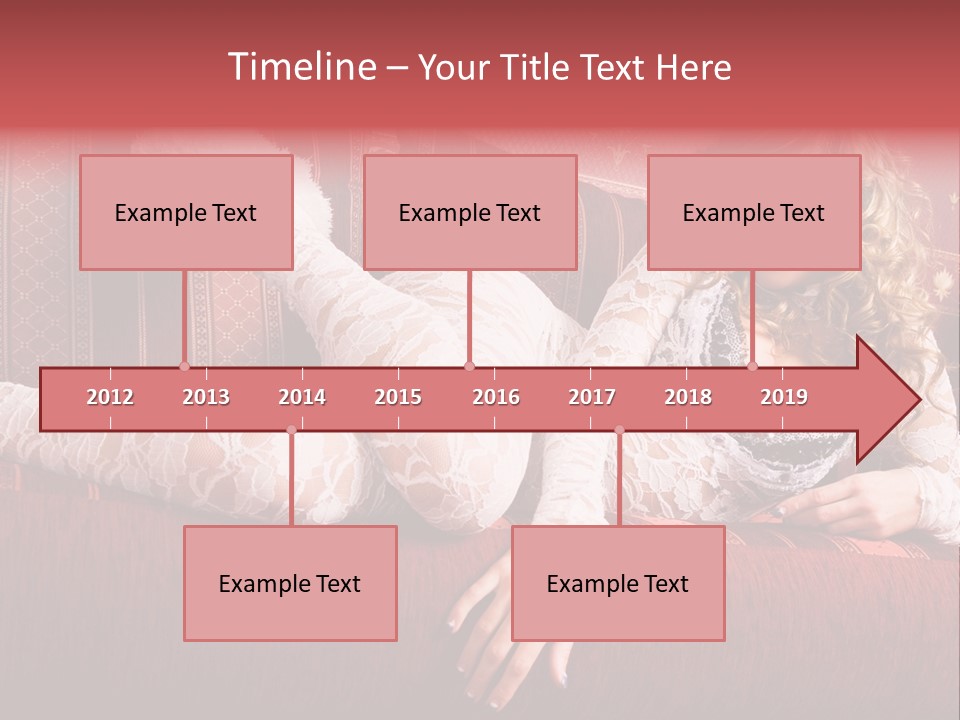 Timeline – Your Title Text Here

Example Text

Example Text

Example Text

2012 2013 2014 2015 2016 2017 2018 2019

Example Text

Example Text